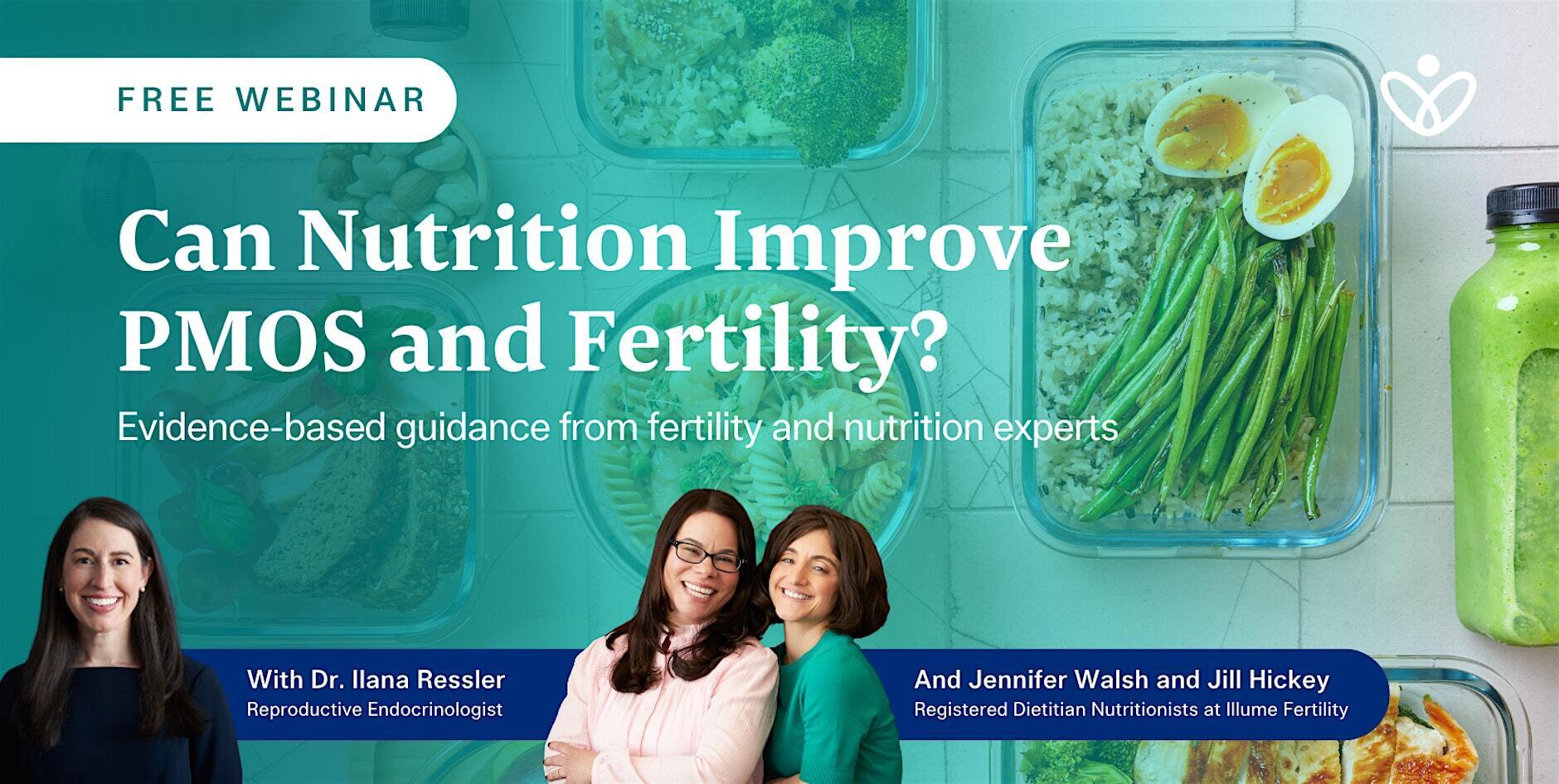 FREE WEBINAR

Can Nutrition Improve PMOS and Fertility?

Evidence-based guidance from fertility and nutrition experts

With Dr. Ilana Ressler
Reproductive Endocrinologist

And Jennifer Walsh and Jill Hickey
Registered Dietitian Nutritionists at Illume Fertility